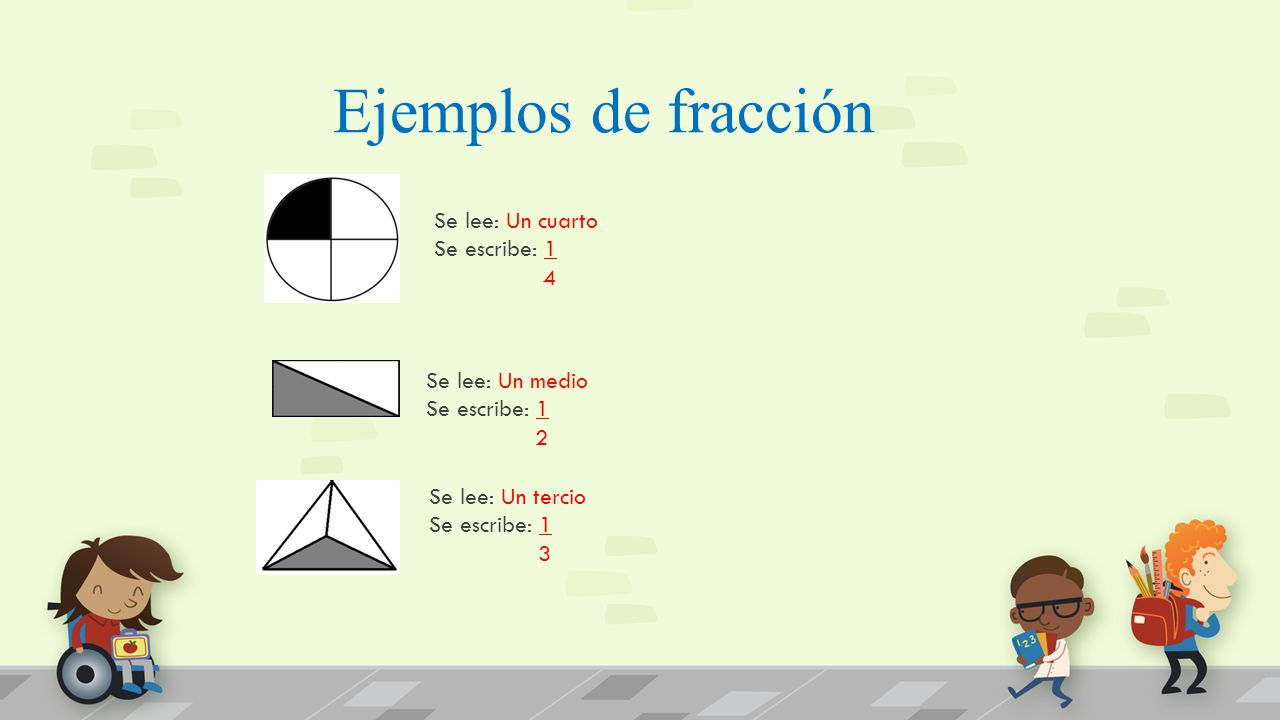 Ejemplos de fracción

Se lee: Un cuarto
Se escribe: $\frac{1}{4}$

Se lee: Un medio
Se escribe: $\frac{1}{2}$

Se lee: Un tercio
Se escribe: $\frac{1}{3}$

123